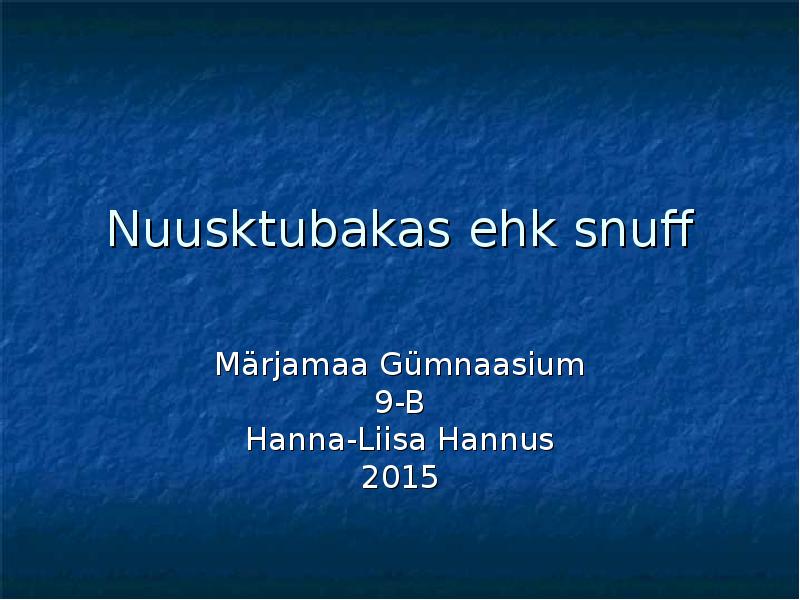 Nuusktubakas ehk snuff

Märjamaa Gümnaasium
9-B
Hanna-Liisa Hannus
2015